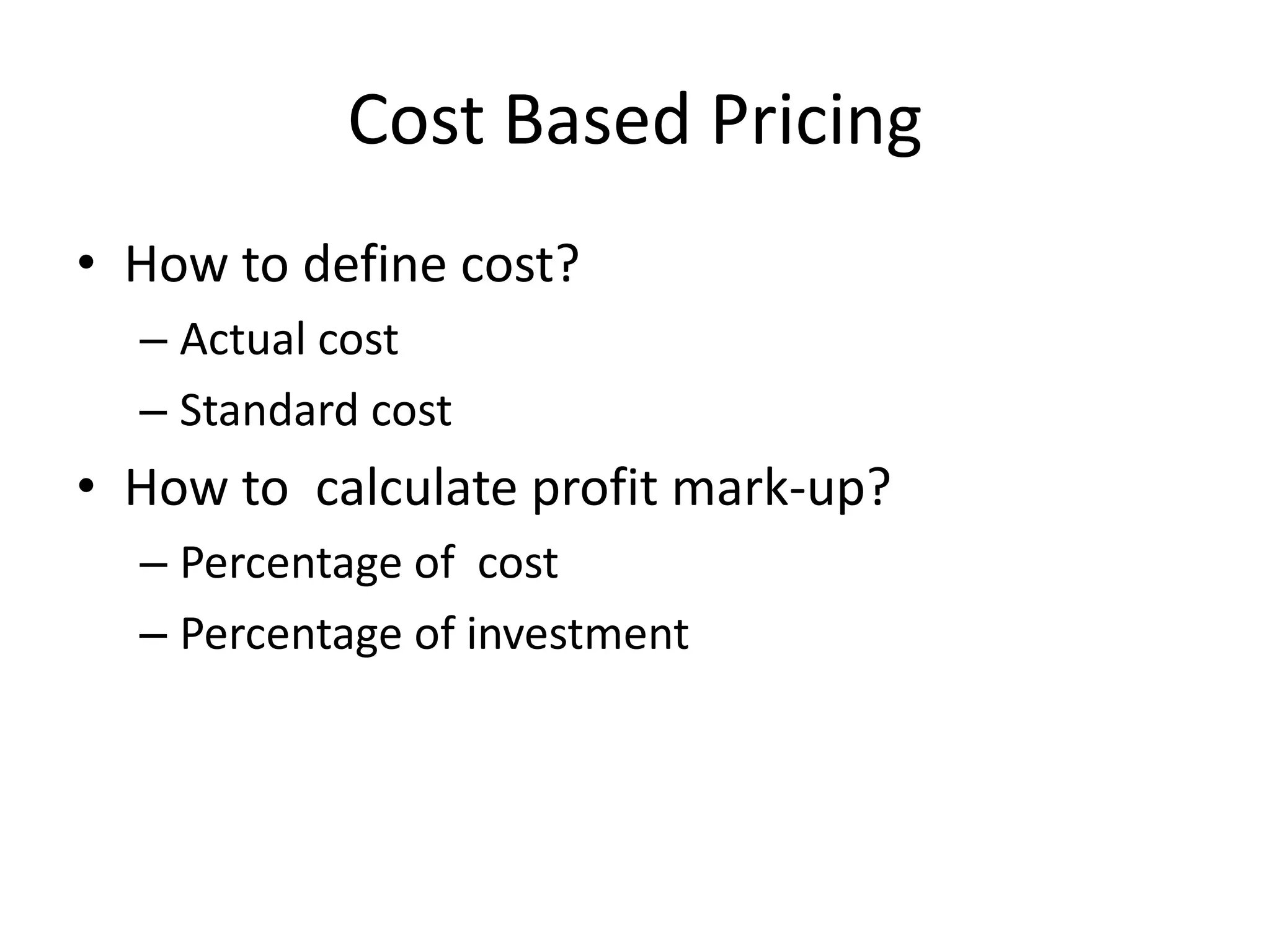 Cost Based Pricing

• How to define cost?
  – Actual cost
  – Standard cost
• How to calculate profit mark-up?
  – Percentage of cost
  – Percentage of investment